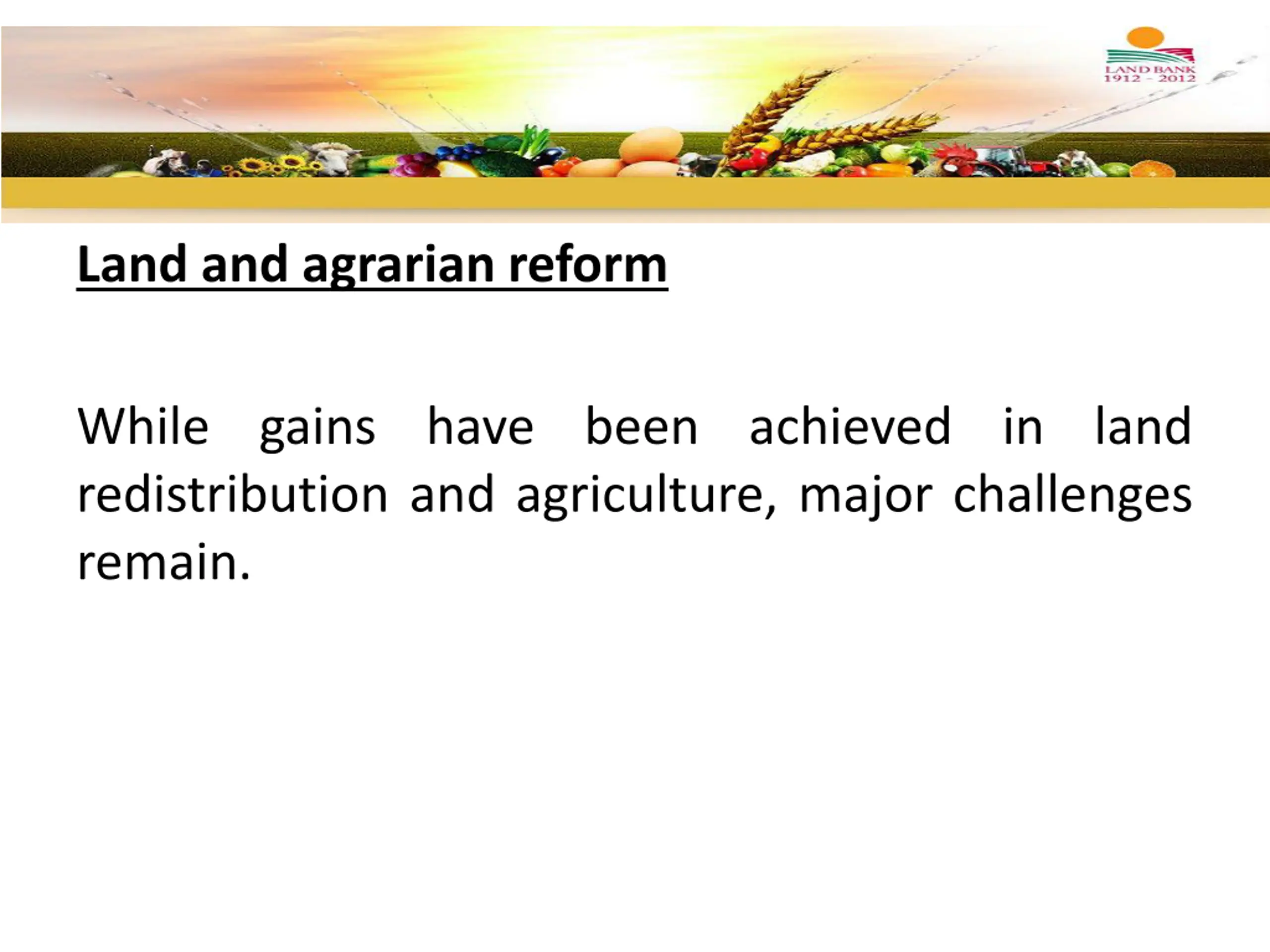 LAND BANK
1912 - 2012

Land and agrarian reform

While gains have been achieved in land redistribution and agriculture, major challenges remain.